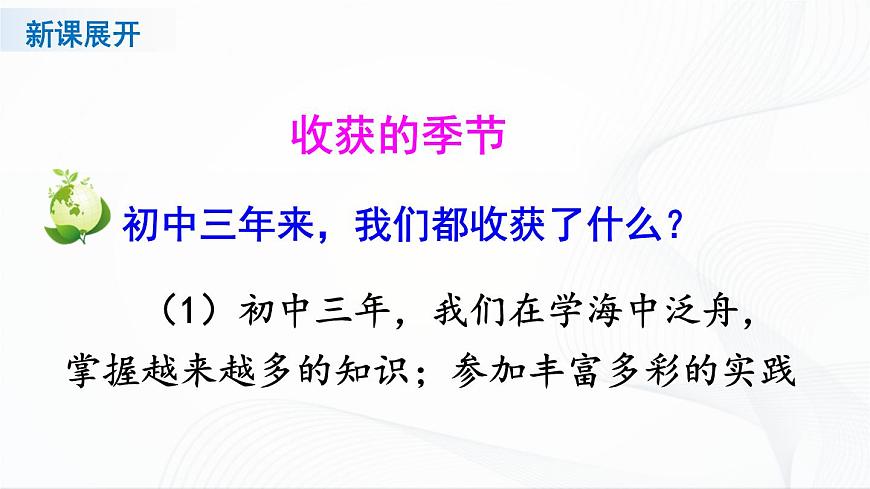 新课展开

收获的季节

初中三年来，我们都收获了什么？

（1）初中三年，我们在学海中泛舟，掌握越来越多的知识；参加丰富多彩的实践